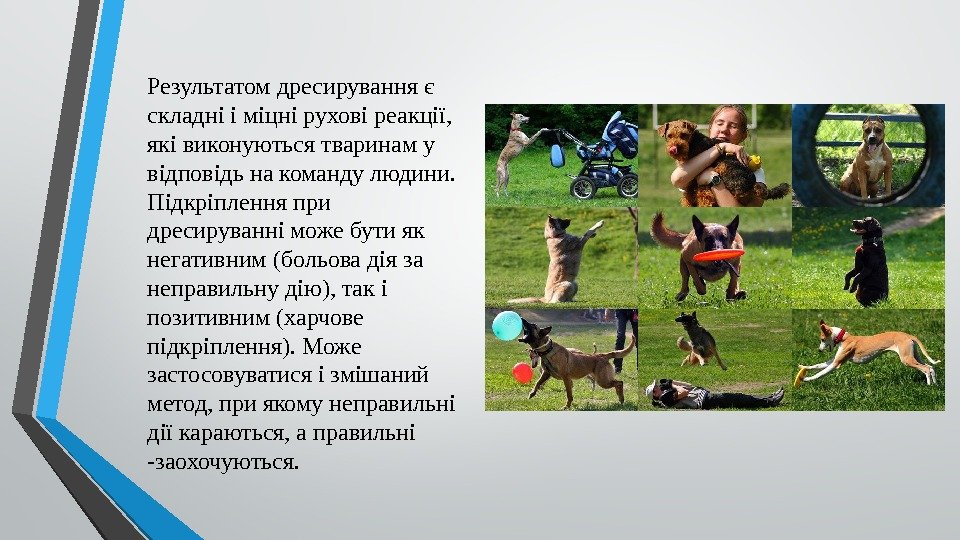 Результатом дресирування є складні і міцні рухові реакції, які виконуються тваринам у відповідь на команду людини. Підкріплення при дресируванні може бути як негативним (больова дія за неправильну дію), так і позитивним (харчове підкріплення). Може застосовуватися і змішаний метод, при якому неправильні дії караються, а правильні -заохочуються.